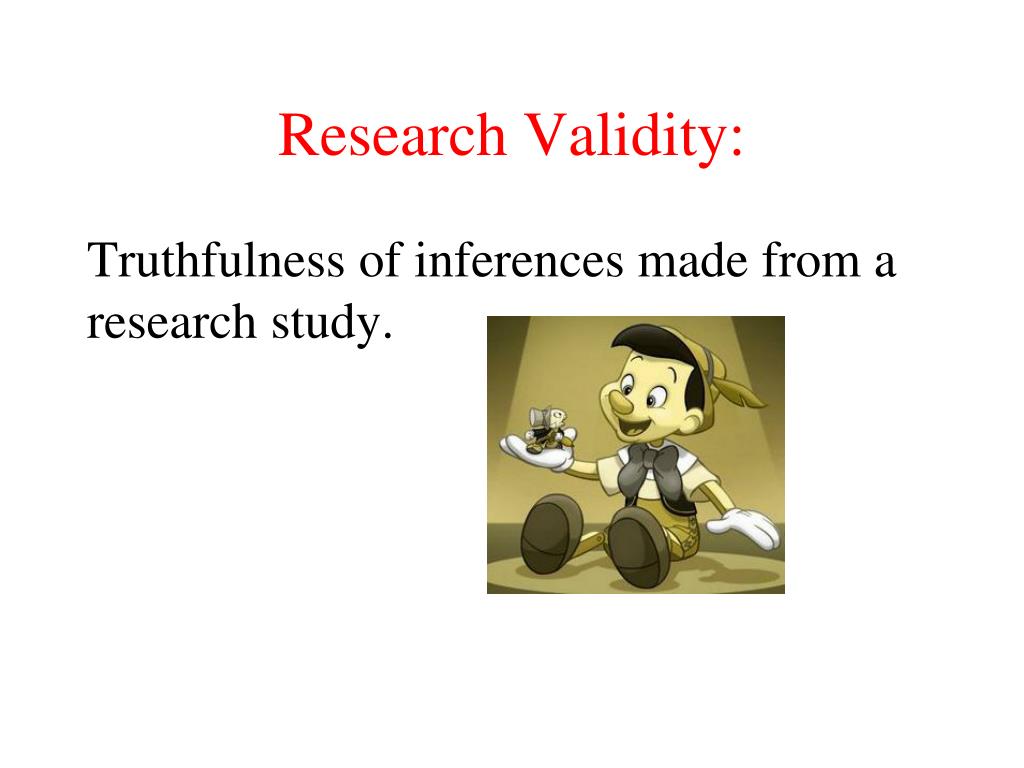 Research Validity:

Truthfulness of inferences made from a research study.